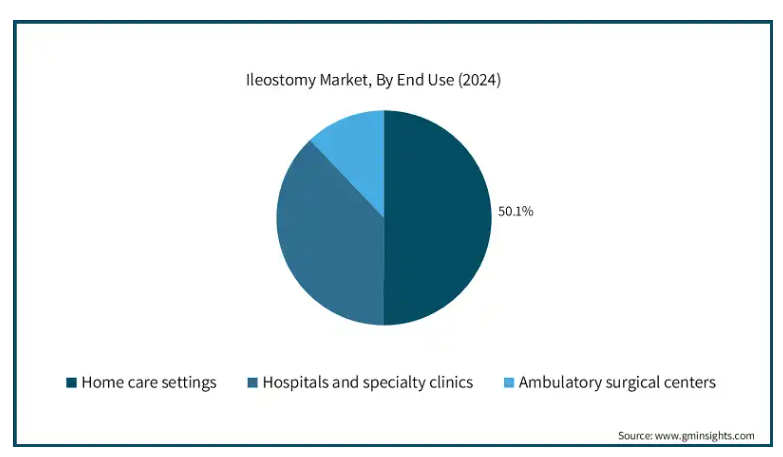 Ileostomy Market, By End Use (2024)

50.1%

Home care settings
Hospitals and specialty clinics
Ambulatory surgical centers

Source: www.gminsights.com